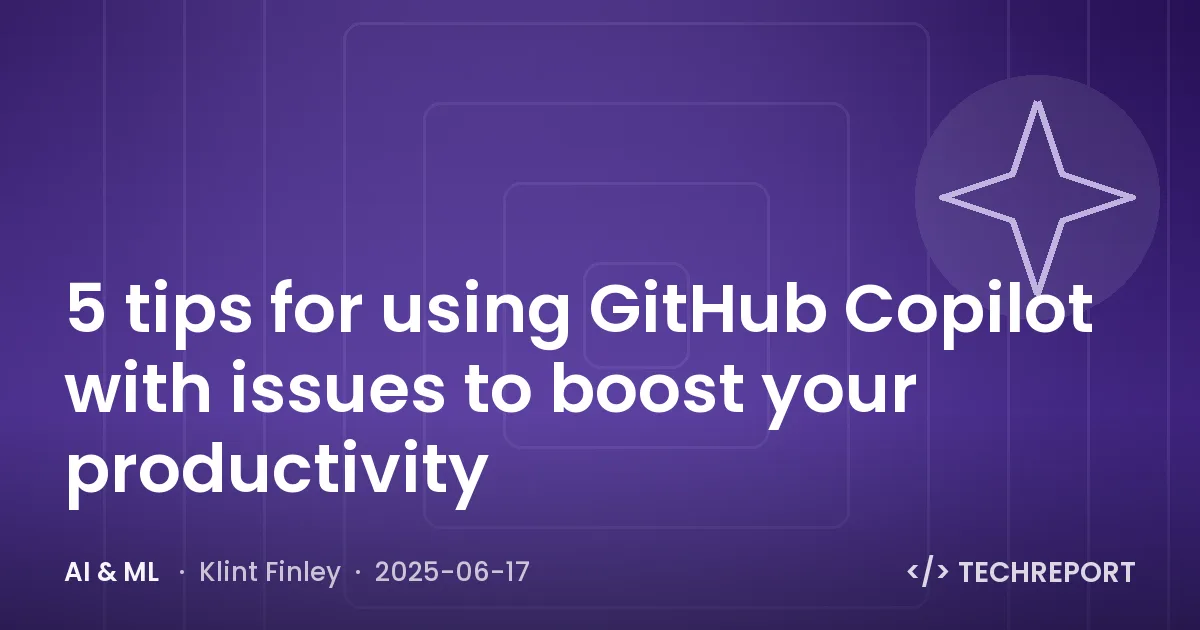 5 tips for using GitHub Copilot with issues to boost your productivity

AI & ML · Klint Finley · 2025-06-17

</> TECHREPORT